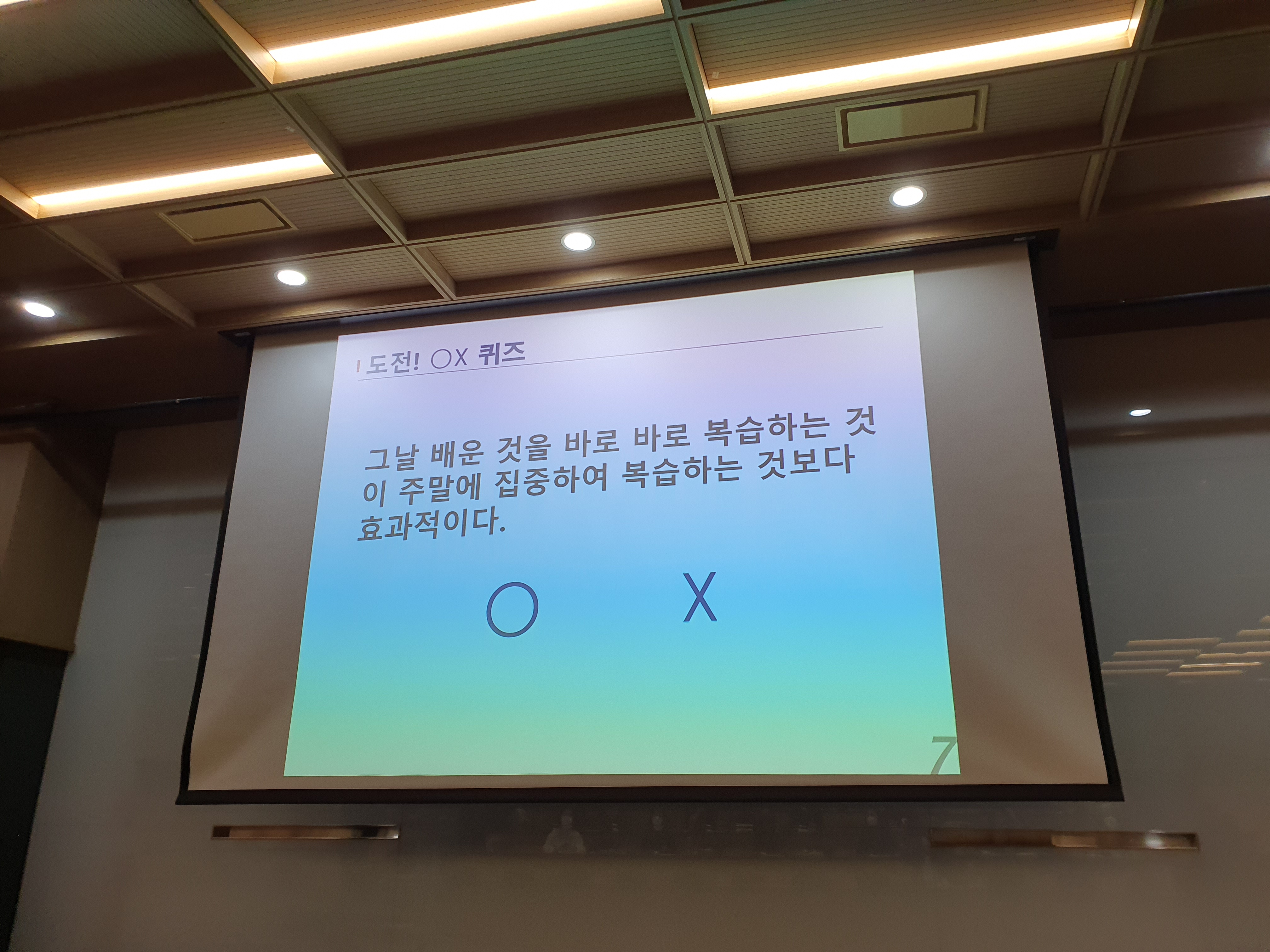 도전! OX 퀴즈

그날 배운 것을 바로 바로 복습하는 것이 주말에 집중하여 복습하는 것보다 효과적이다.

O X

7